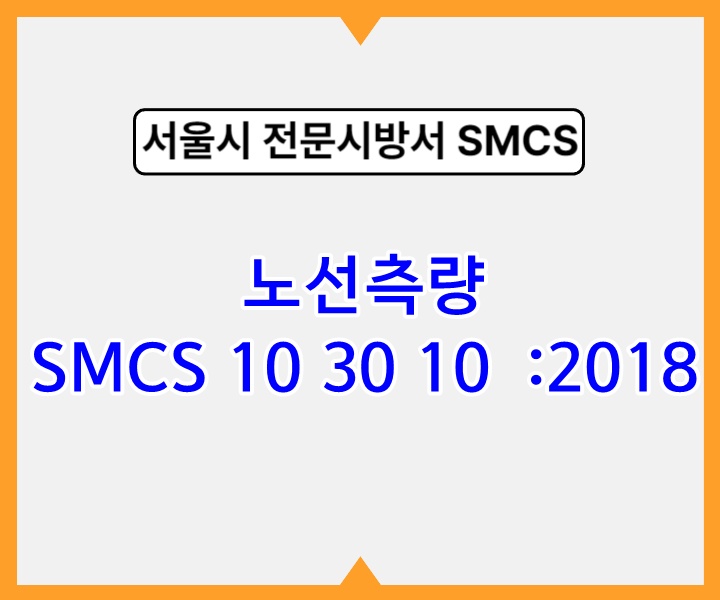 서울시 전문시방서 SMCS

노선측량
SMCS 10 30 10 :2018